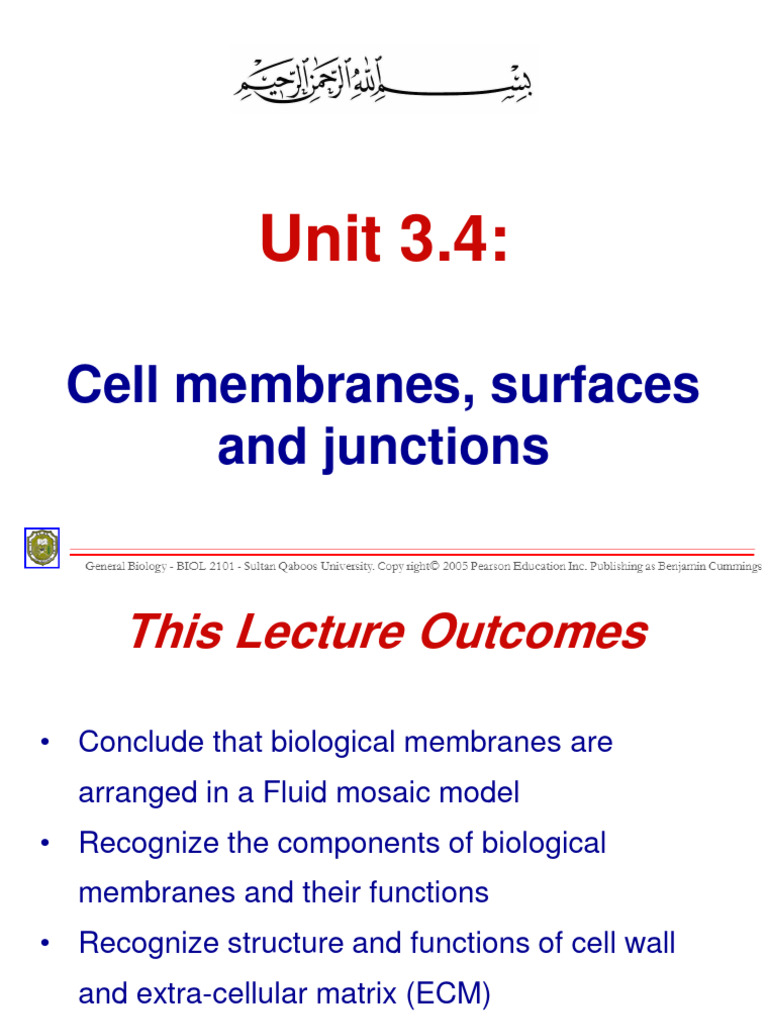 بسم الله الرحمن الرحيم

Unit 3.4:

Cell membranes, surfaces and junctions

General Biology - BIOL 2101 - Sultan Qaboos University. Copy right© 2005 Pearson Education Inc. Publishing as Benjamin Cummings

This Lecture Outcomes

• Conclude that biological membranes are arranged in a Fluid mosaic model
• Recognize the components of biological membranes and their functions
• Recognize structure and functions of cell wall and extra-cellular matrix (ECM)